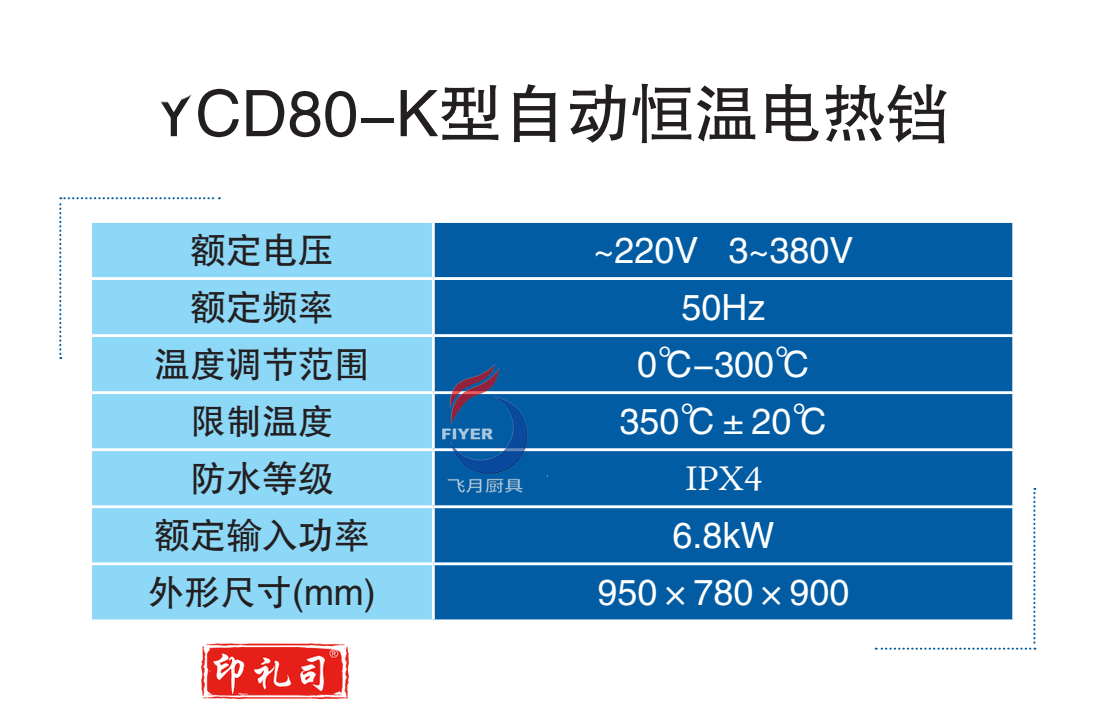 YCD80–K型自动恒温电热铛

| 额定电压 | ~220V 3~380V |
|---|---|
| 额定频率 | 50Hz |
| 温度调节范围 | 0℃–300℃ |
| 限制温度 | 350℃ ± 20℃ |
| 防水等级 | IPX4 |
| 额定输入功率 | 6.8kW |
| 外形尺寸(mm) | 950 × 780 × 900 |

FIYER
飞月厨具

印礼司®